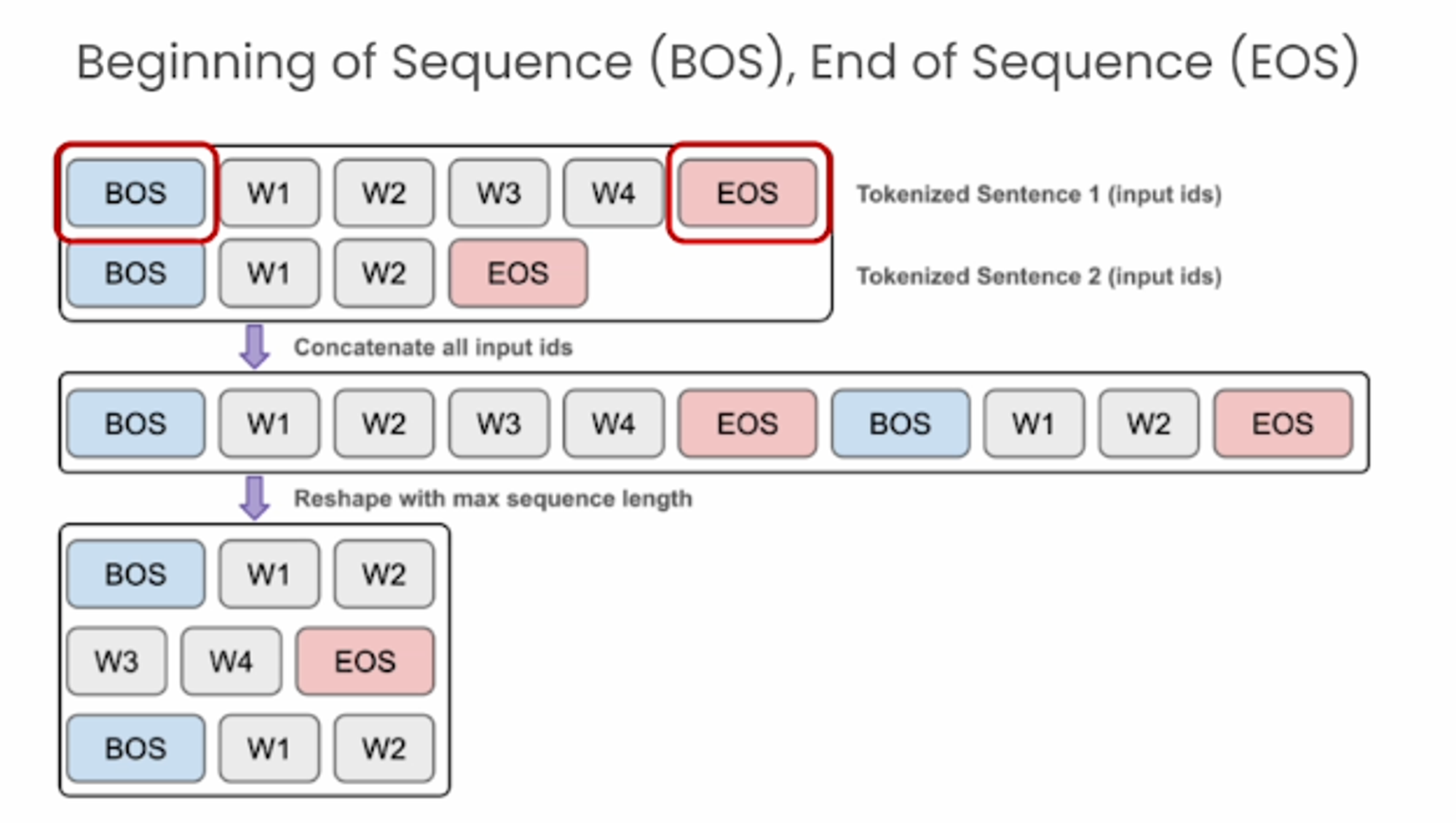 Beginning of Sequence (BOS), End of Sequence (EOS)

BOS W1 W2 W3 W4 EOS Tokenized Sentence 1 (input ids)

BOS W1 W2 EOS Tokenized Sentence 2 (input ids)

Concatenate all input ids

BOS W1 W2 W3 W4 EOS BOS W1 W2 EOS

Reshape with max sequence length

BOS W1 W2

W3 W4 EOS

BOS W1 W2